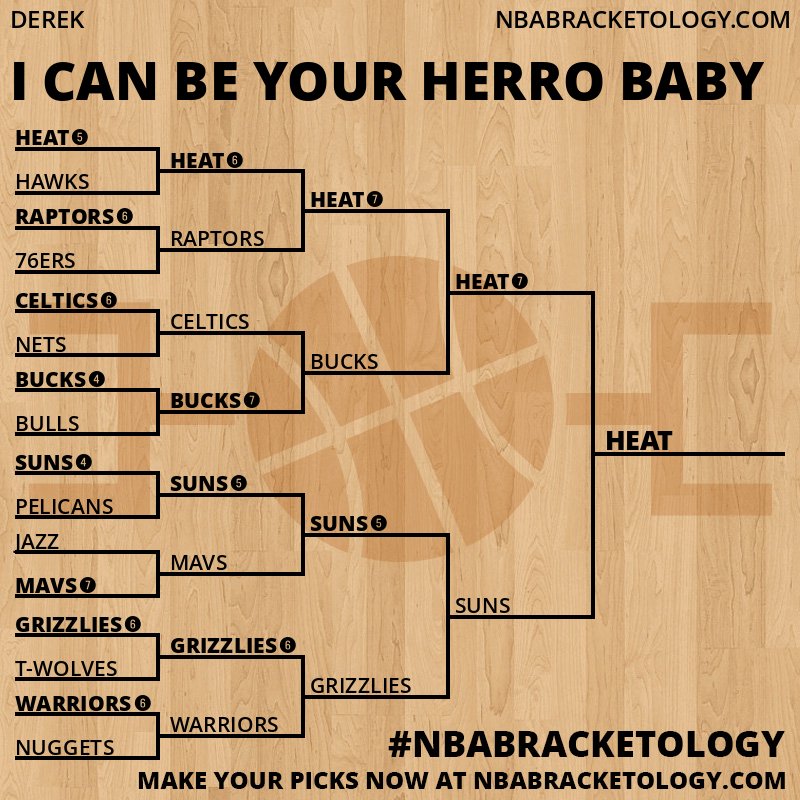 DEREK
NBABRACKETOLOGY.COM

I CAN BE YOUR HERRO BABY

HEAT 5
HAWKS
RAPTORS 6
76ERS
CELTICS 6
NETS
BUCKS 4
BULLS
SUNS 4
PELICANS
JAZZ
MAVS 7
GRIZZLIES 6
T-WOLVES
WARRIORS 6
NUGGETS

HEAT 6
RAPTORS
CELTICS
BUCKS 7
SUNS 5
MAVS
GRIZZLIES 6
WARRIORS

HEAT 7
BUCKS
SUNS 5
GRIZZLIES

HEAT 7
SUNS

HEAT

#NBABRACKETOLOGY
MAKE YOUR PICKS NOW AT NBABRACKETOLOGY.COM